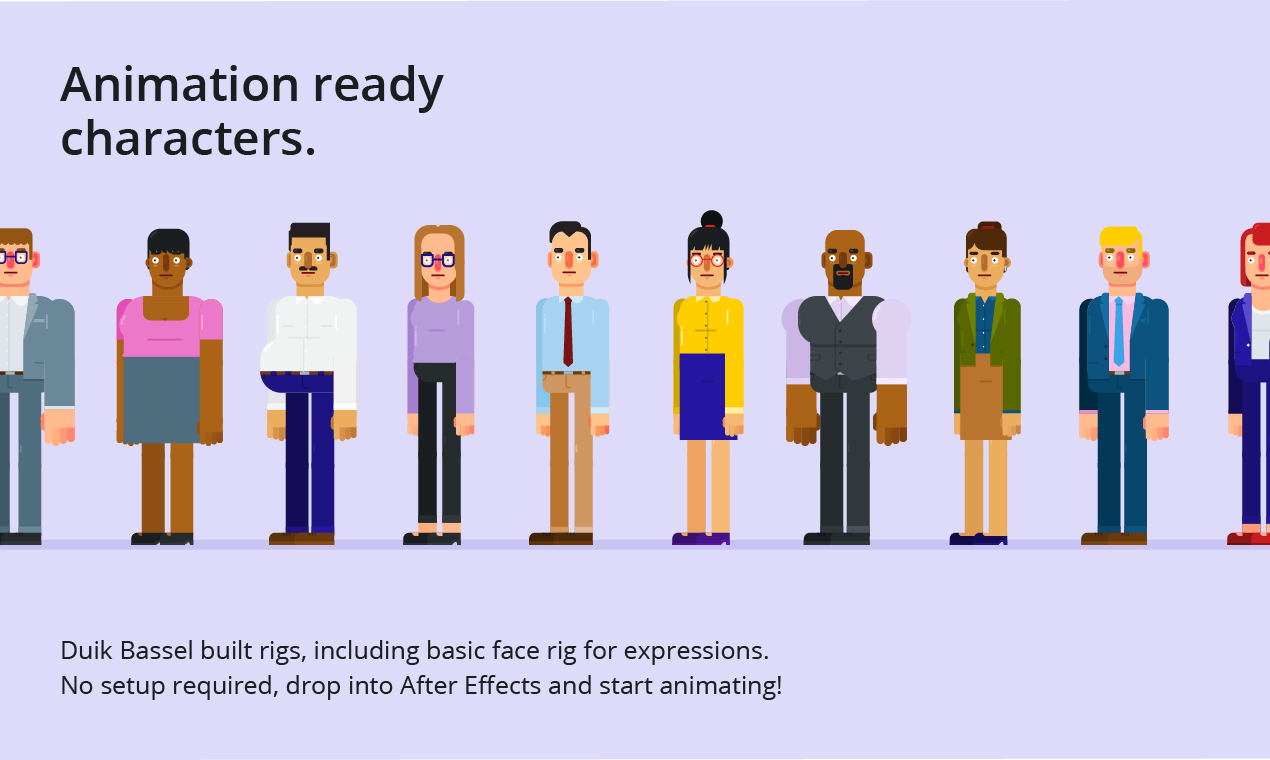 Animation ready characters.

Duik Bassel built rigs, including basic face rig for expressions.
No setup required, drop into After Effects and start animating!